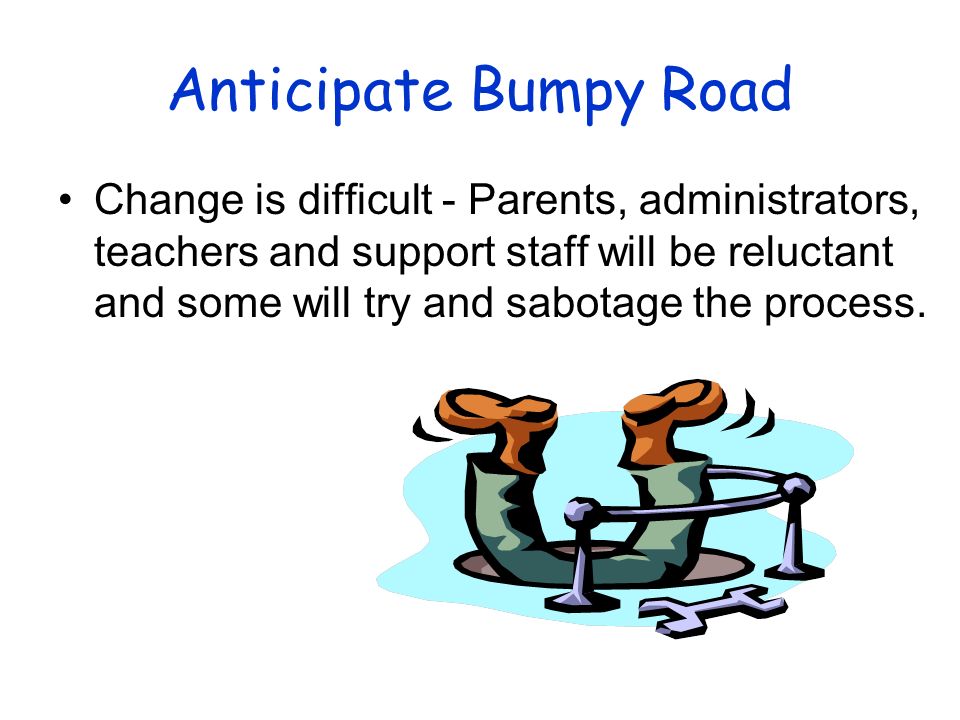 Anticipate Bumpy Road

• Change is difficult - Parents, administrators, teachers and support staff will be reluctant and some will try and sabotage the process.